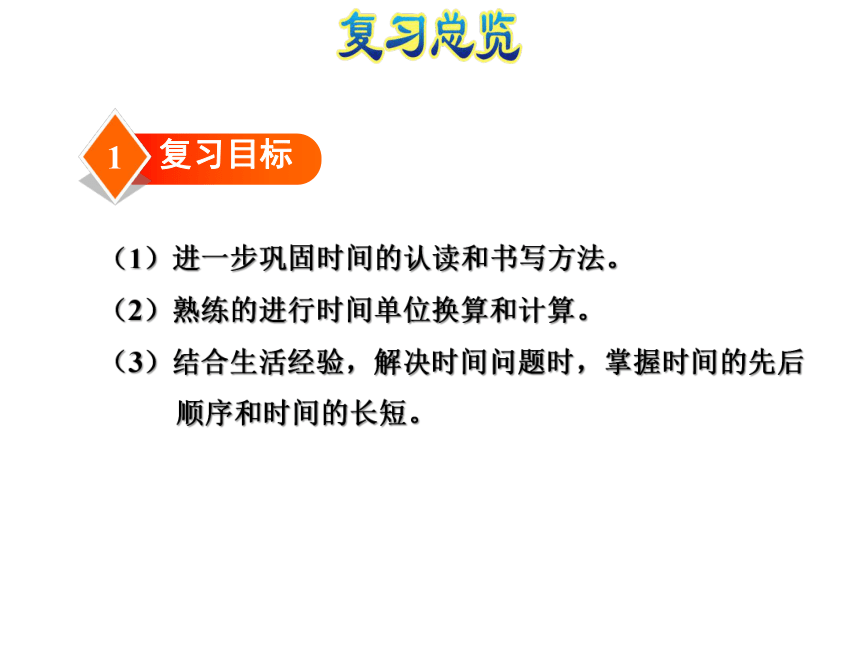 复习总览

1 复习目标

（1）进一步巩固时间的认读和书写方法。

（2）熟练的进行时间单位换算和计算。

（3）结合生活经验，解决时间问题时，掌握时间的先后顺序和时间的长短。